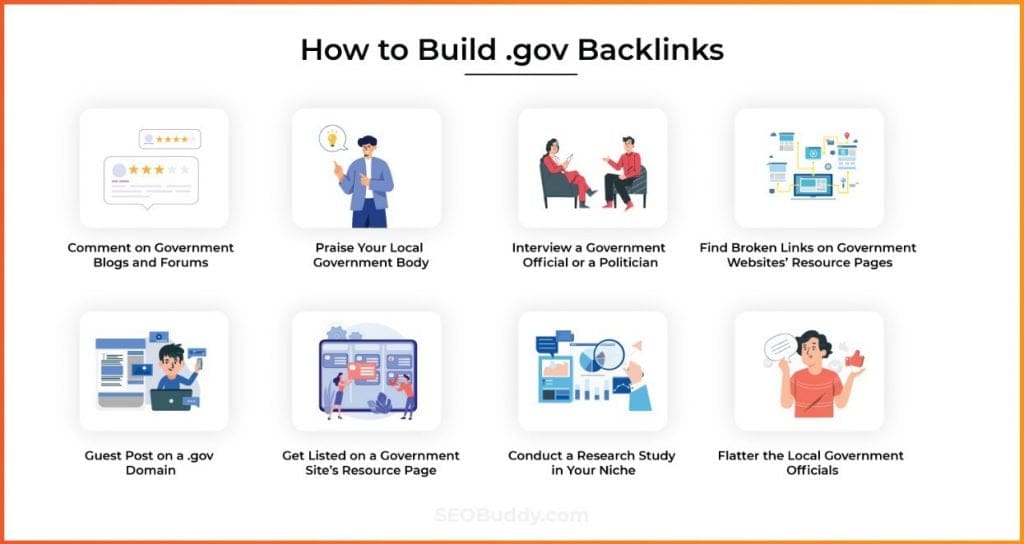 How to Build .gov Backlinks

Comment on Government Blogs and Forums

Praise Your Local Government Body

Interview a Government Official or a Politician

Find Broken Links on Government Websites' Resource Pages

Guest Post on a .gov Domain

Get Listed on a Government Site's Resource Page

Conduct a Research Study in Your Niche

Flatter the Local Government Officials

SEOBuddy.com